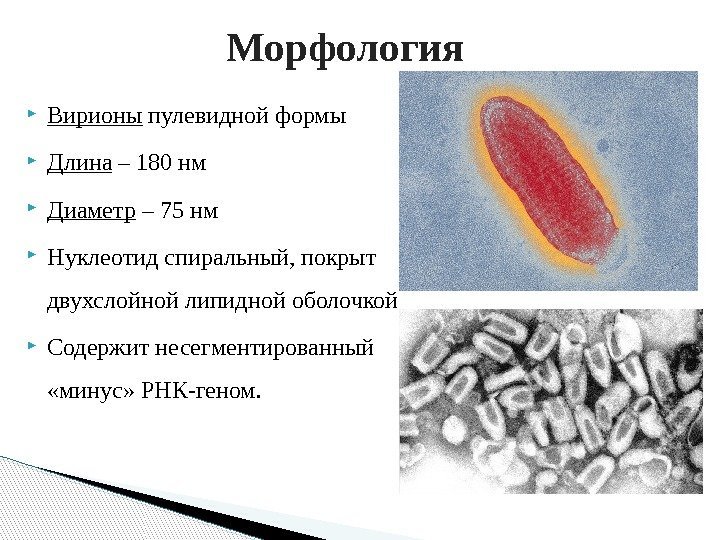 Морфология

Вирионы пулевидной формы

Длина – 180 нм

Диаметр – 75 нм

Нуклеотид спиральный, покрыт двухслойной липидной оболочкой

Содержит несегментированный «минус» РНК-геном.